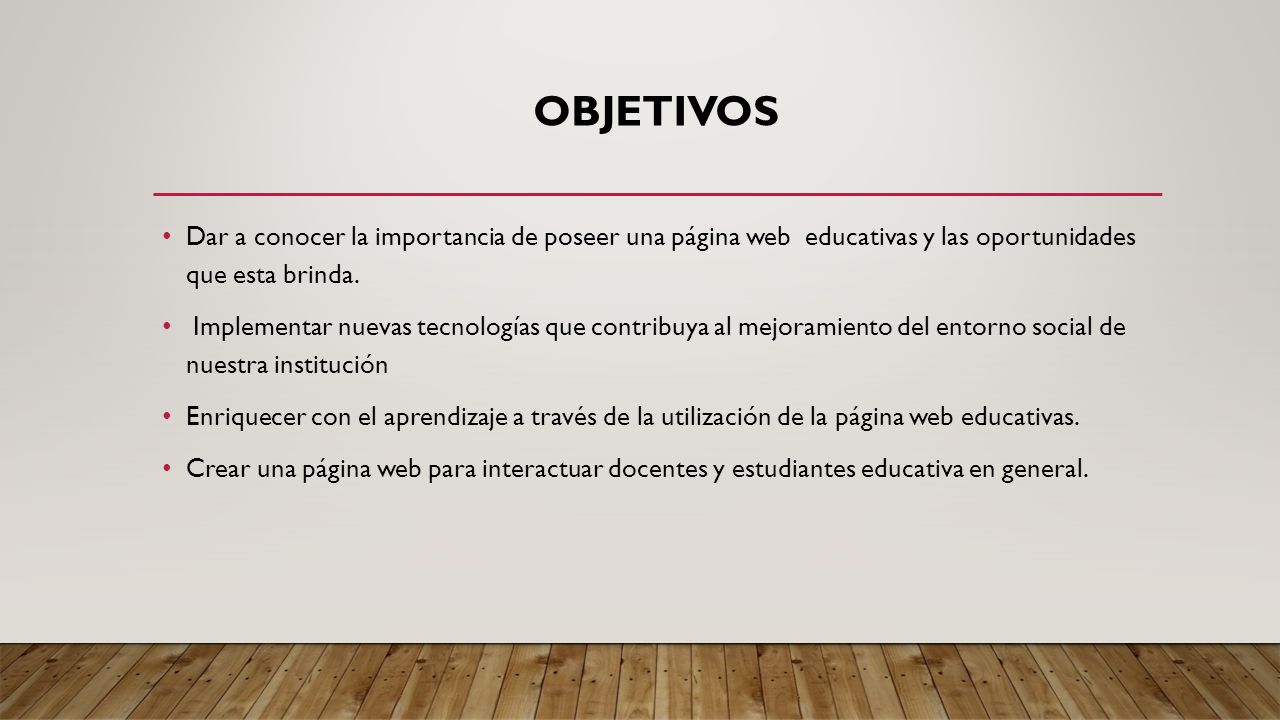 OBJETIVOS

• Dar a conocer la importancia de poseer una página web educativas y las oportunidades que esta brinda.

• Implementar nuevas tecnologías que contribuya al mejoramiento del entorno social de nuestra institución

• Enriquecer con el aprendizaje a través de la utilización de la página web educativas.

• Crear una página web para interactuar docentes y estudiantes educativa en general.